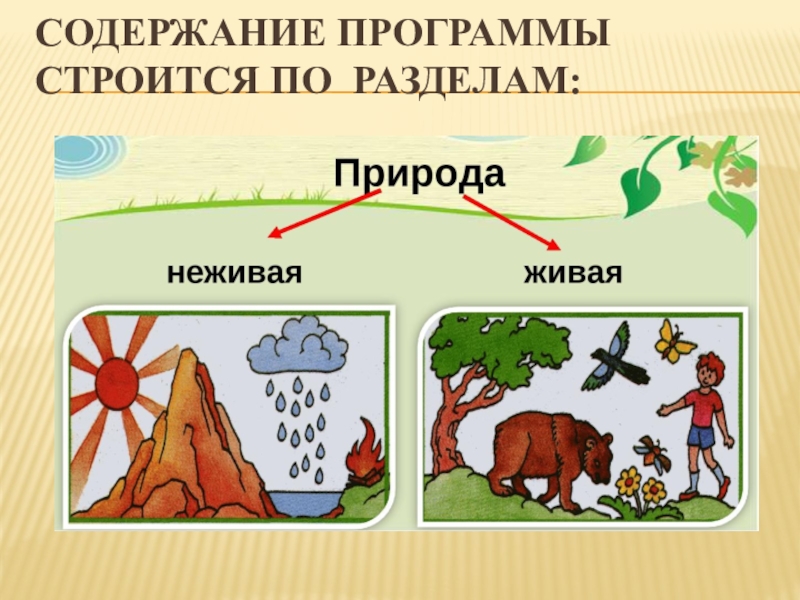 СОДЕРЖАНИЕ ПРОГРАММЫ СТРОИТСЯ ПО РАЗДЕЛАМ:

Природа

неживая

живая